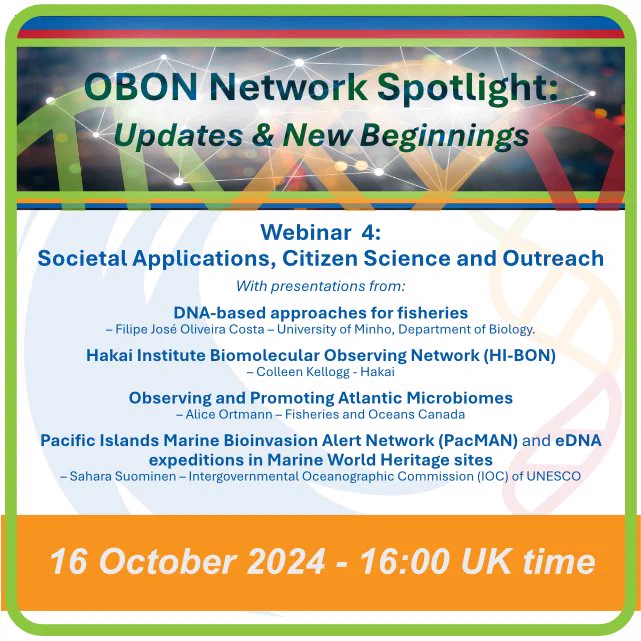 OBON Network Spotlight:
Updates & New Beginnings

Webinar 4:
Societal Applications, Citizen Science and Outreach

With presentations from:

DNA-based approaches for fisheries
– Filipe José Oliveira Costa – University of Minho, Department of Biology.

Hakai Institute Biomolecular Observing Network (HI-BON)
– Colleen Kellogg - Hakai

Observing and Promoting Atlantic Microbiomes
– Alice Ortmann – Fisheries and Oceans Canada

Pacific Islands Marine Bioinvasion Alert Network (PacMAN) and eDNA expeditions in Marine World Heritage sites
– Sahara Suominen – Intergovernmental Oceanographic Commission (IOC) of UNESCO

16 October 2024 - 16:00 UK time